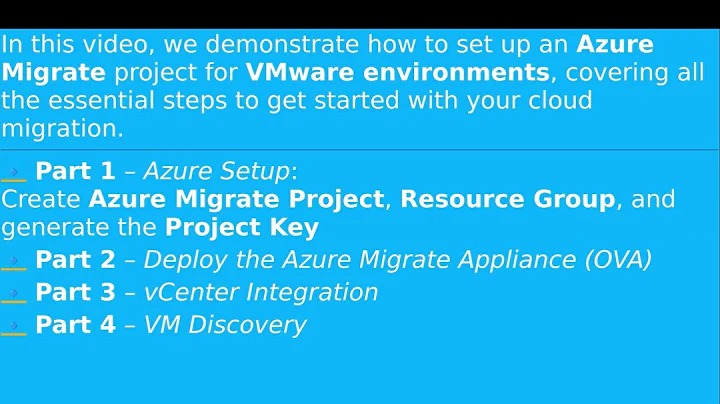 In this video, we demonstrate how to set up an Azure Migrate project for VMware environments, covering all the essential steps to get started with your cloud migration.

Part 1 – Azure Setup:
Create Azure Migrate Project, Resource Group, and generate the Project Key

Part 2 – Deploy the Azure Migrate Appliance (OVA)

Part 3 – vCenter Integration

Part 4 – VM Discovery